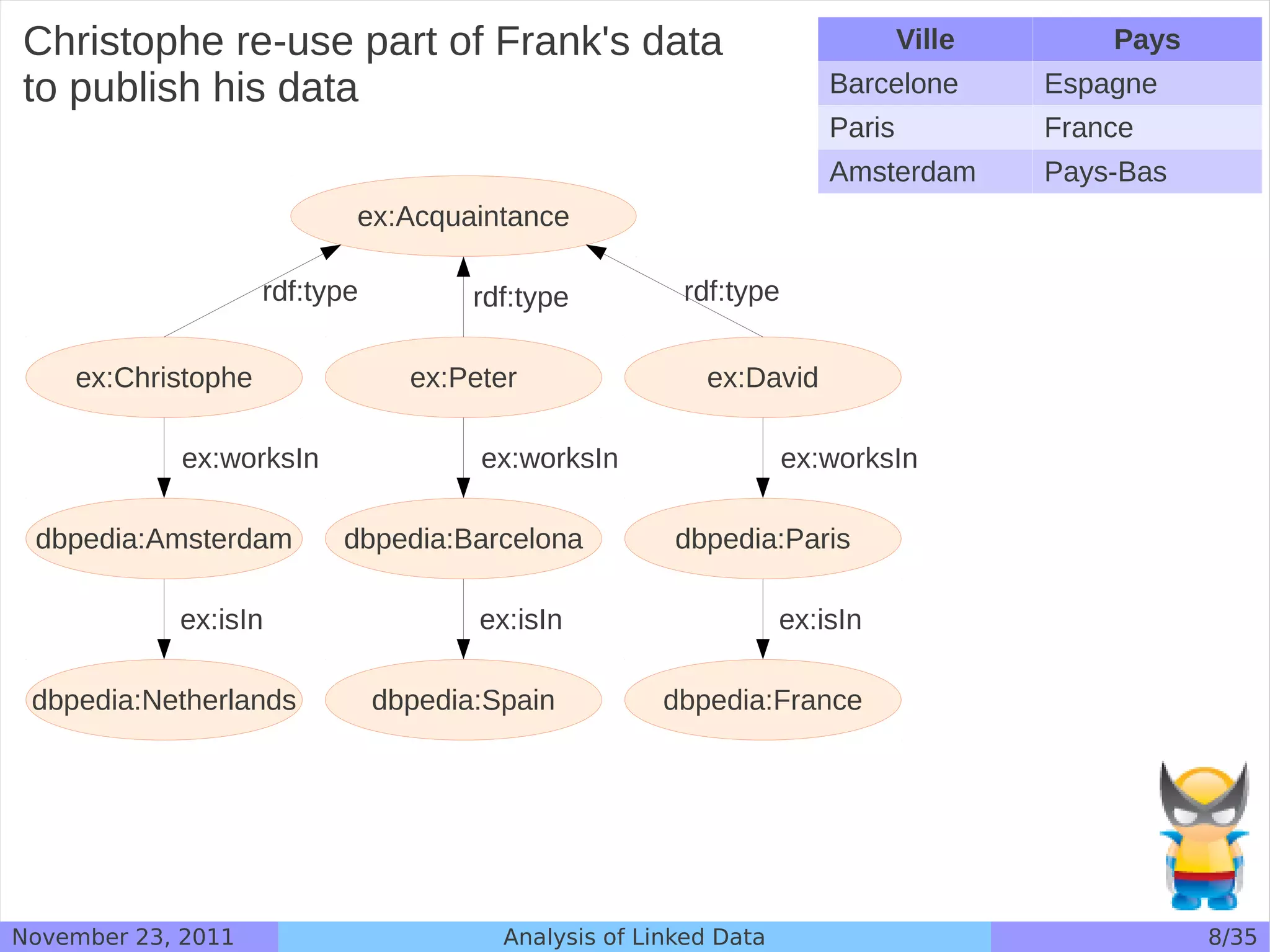 Christophe re-use part of Frank's data to publish his data

| Ville | Pays |
|---|---|
| Barcelone | Espagne |
| Paris | France |
| Amsterdam | Pays-Bas |

ex:Acquaintance

rdf:type
rdf:type
rdf:type

ex:Christophe
ex:Peter
ex:David

ex:worksIn
ex:worksIn
ex:worksIn

dbpedia:Amsterdam
dbpedia:Barcelona
dbpedia:Paris

ex:isIn
ex:isIn
ex:isIn

dbpedia:Netherlands
dbpedia:Spain
dbpedia:France

November 23, 2011
Analysis of Linked Data
8/35